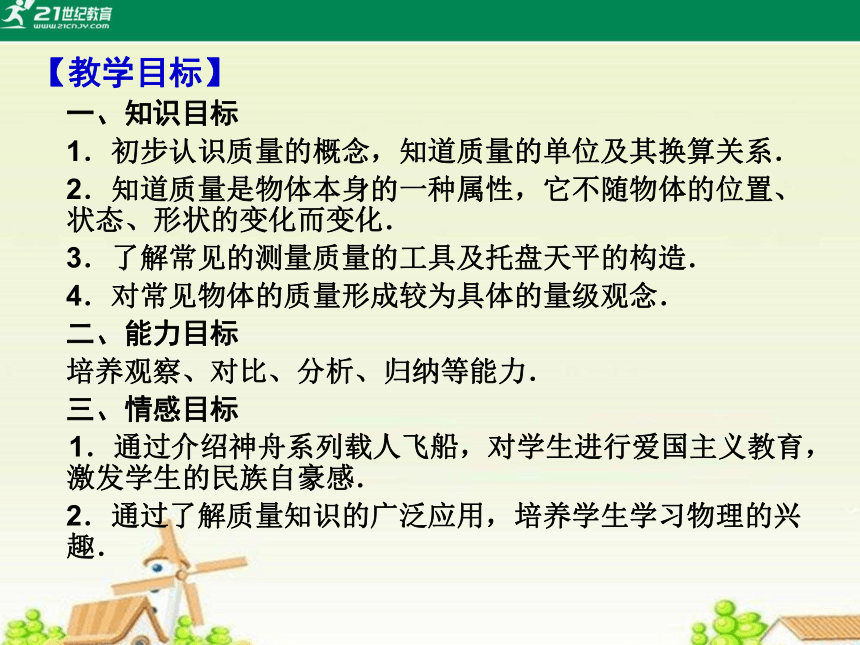 21世纪教育
www.21cnjy.com

【教学目标】

一、知识目标

1．初步认识质量的概念，知道质量的单位及其换算关系．

2．知道质量是物体本身的一种属性，它不随物体的位置、状态、形状的变化而变化．

3．了解常见的测量质量的工具及托盘天平的构造．

4．对常见物体的质量形成较为具体的量级观念．

二、能力目标

培养观察、对比、分析、归纳等能力．

三、情感目标

1．通过介绍神舟系列载人飞船，对学生进行爱国主义教育，激发学生的民族自豪感．

2．通过了解质量知识的广泛应用，培养学生学习物理的兴趣．